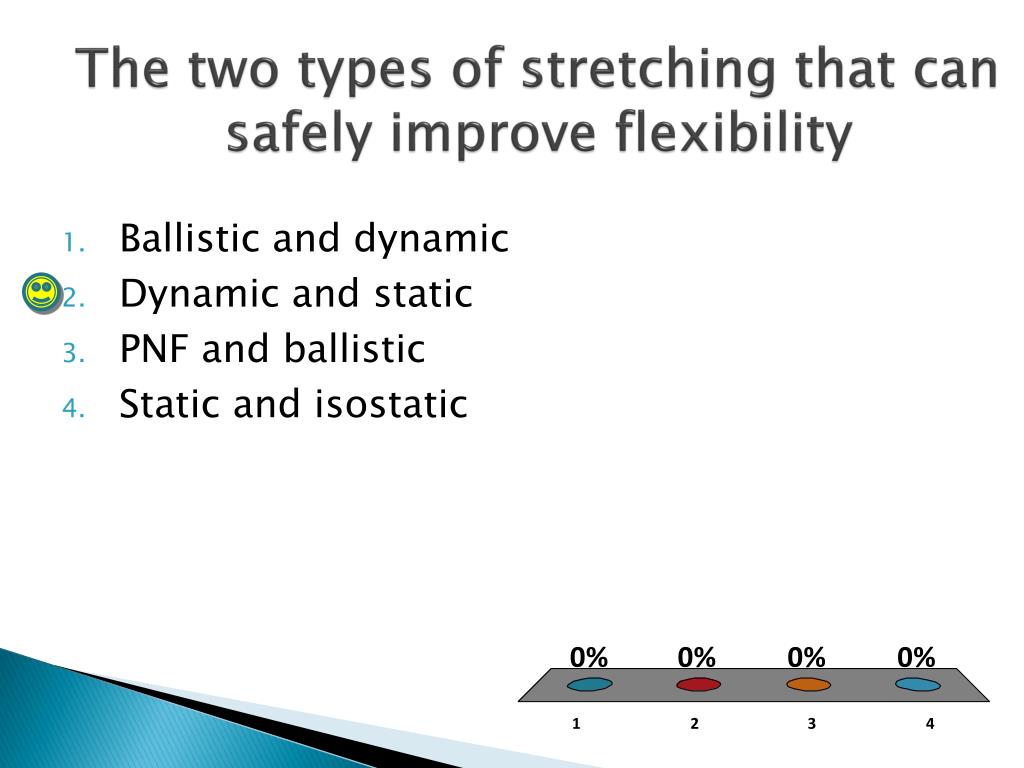 The two types of stretching that can safely improve flexibility

1. Ballistic and dynamic
2. Dynamic and static
3. PNF and ballistic
4. Static and isostatic

0% 0% 0% 0%

1 2 3 4